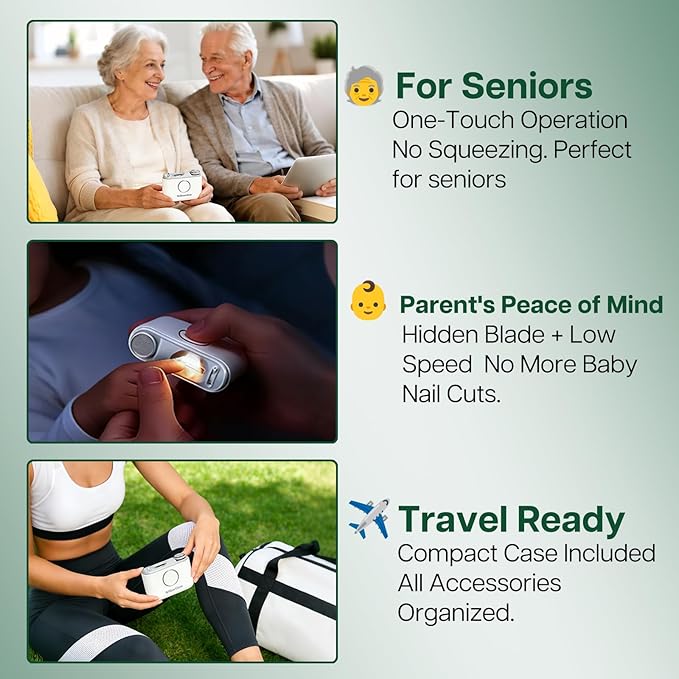 For Seniors
One-Touch Operation No Squeezing. Perfect for seniors

Parent's Peace of Mind
Hidden Blade + Low Speed No More Baby Nail Cuts.

Travel Ready
Compact Case Included All Accessories Organized.